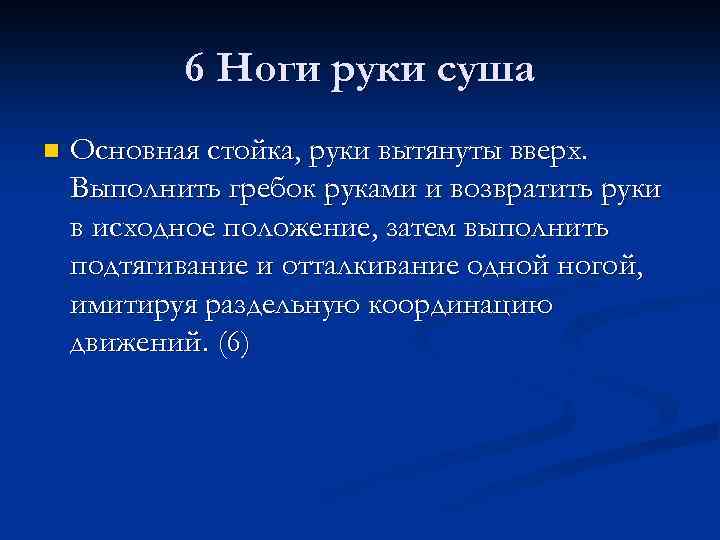 6 Ноги руки суша

Основная стойка, руки вытянуты вверх. Выполнить гребок руками и возвратить руки в исходное положение, затем выполнить подтягивание и отталкивание одной ногой, имитируя раздельную координацию движений. (6)